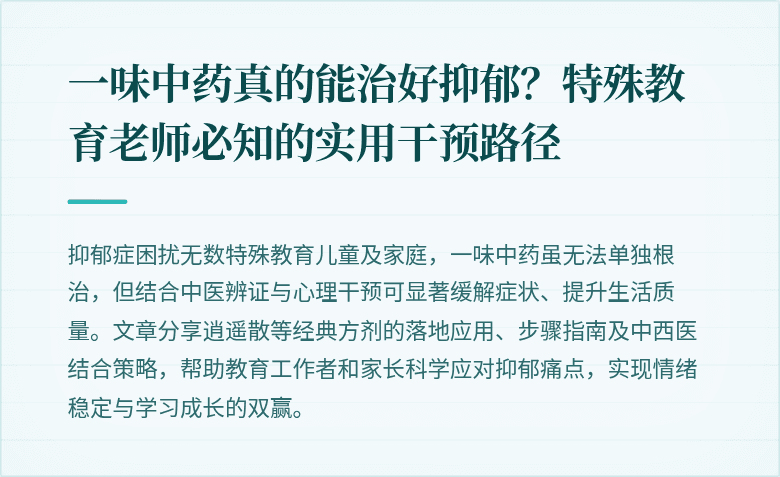 一味中药真的能治好抑郁？特殊教育老师必知的实用干预路径

抑郁症困扰无数特殊教育儿童及家庭，一味中药虽无法单独根治，但结合中医辨证与心理干预可显著缓解症状、提升生活质量。文章分享逍遥散等经典方剂的落地应用、步骤指南及中西医结合策略，帮助教育工作者和家长科学应对抑郁痛点，实现情绪稳定与学习成长的双赢。